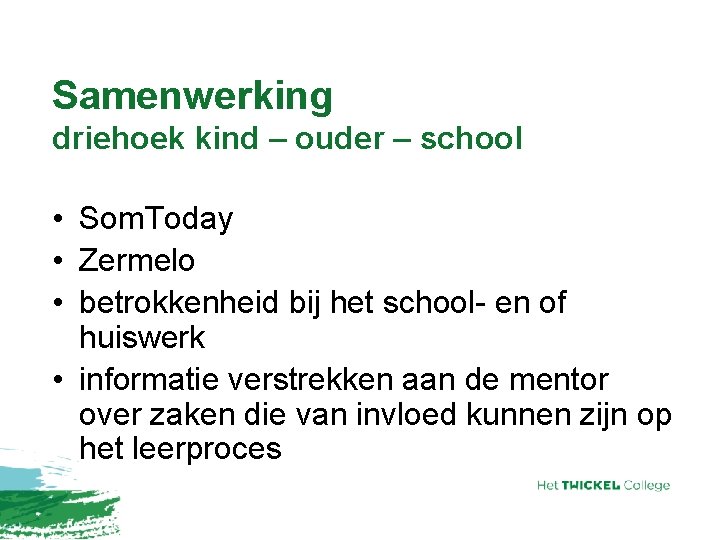 Samenwerking
driehoek kind – ouder – school

• SomToday
• Zermelo
• betrokkenheid bij het school- en of huiswerk
• informatie verstrekken aan de mentor over zaken die van invloed kunnen zijn op het leerproces

Het THICKEL College